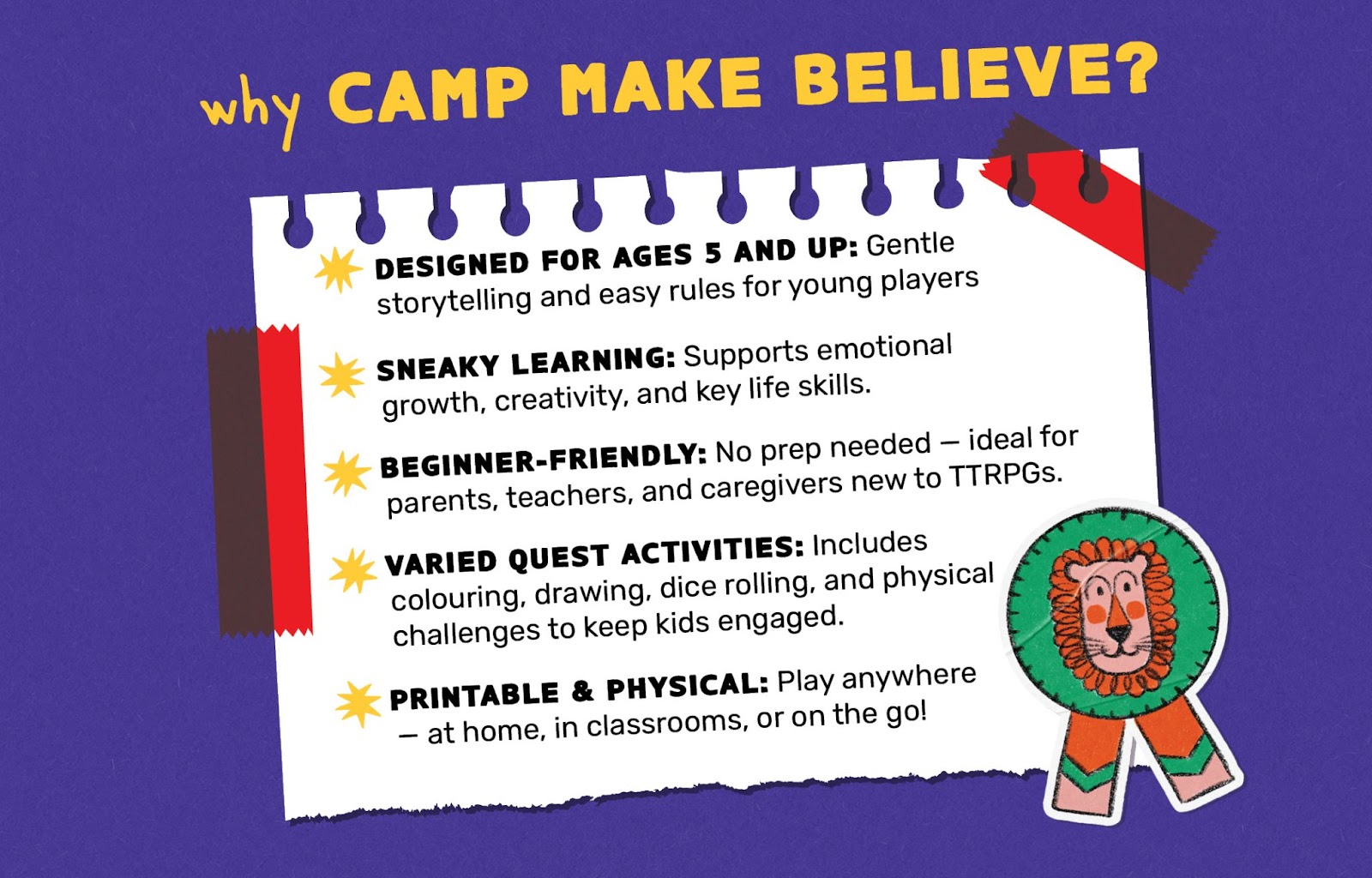 why CAMP MAKE BELIEVE?

DESIGNED FOR AGES 5 AND UP: Gentle storytelling and easy rules for young players

SNEAKY LEARNING: Supports emotional growth, creativity, and key life skills.

BEGINNER-FRIENDLY: No prep needed — ideal for parents, teachers, and caregivers new to TTRPGs.

VARIED QUEST ACTIVITIES: Includes colouring, drawing, dice rolling, and physical challenges to keep kids engaged.

PRINTABLE & PHYSICAL: Play anywhere — at home, in classrooms, or on the go!